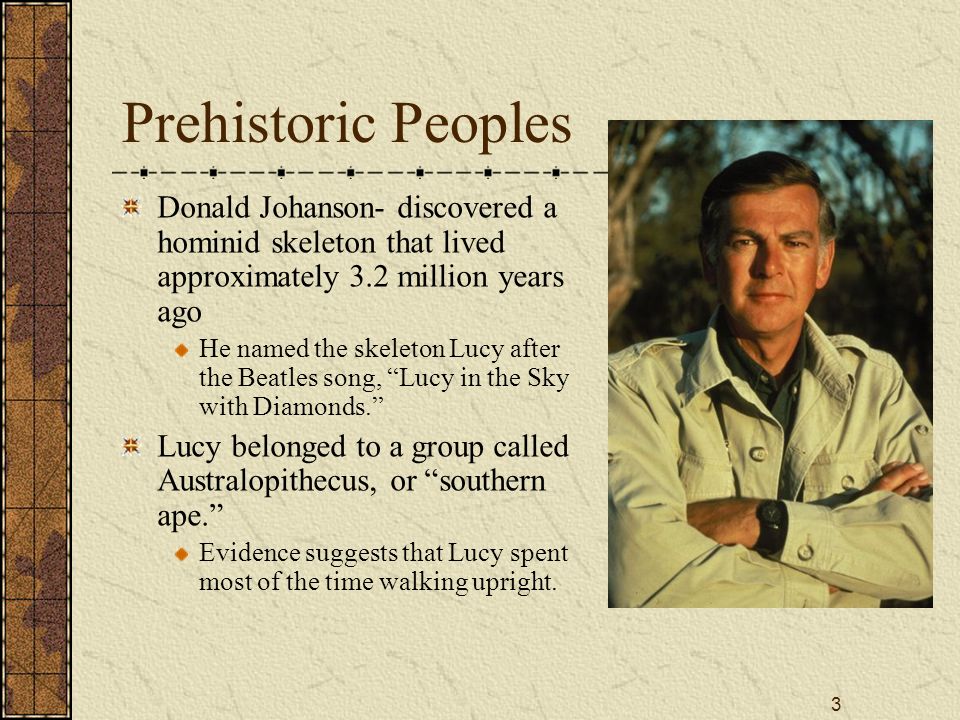 Prehistoric Peoples

Donald Johanson- discovered a hominid skeleton that lived approximately 3.2 million years ago

He named the skeleton Lucy after the Beatles song, “Lucy in the Sky with Diamonds.”

Lucy belonged to a group called Australopithecus, or “southern ape.”

Evidence suggests that Lucy spent most of the time walking upright.

3